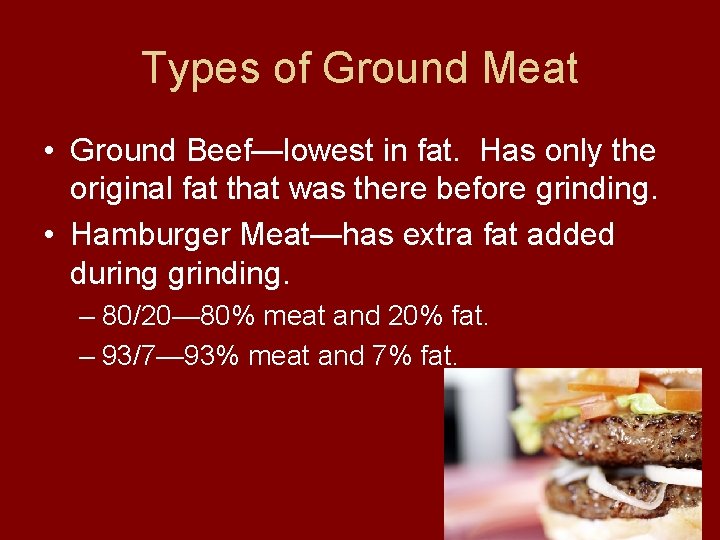 Types of Ground Meat

• Ground Beef—lowest in fat. Has only the original fat that was there before grinding.
• Hamburger Meat—has extra fat added during grinding.
– 80/20—80% meat and 20% fat.
– 93/7—93% meat and 7% fat.